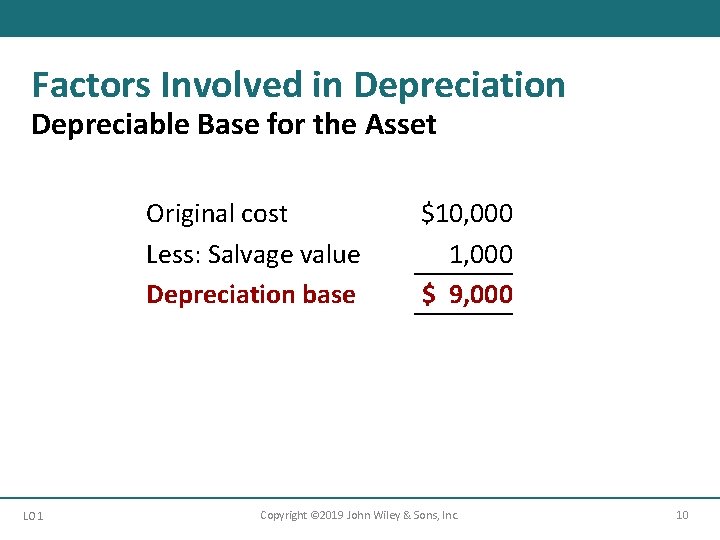 Factors Involved in Depreciation
Depreciable Base for the Asset

Original cost $10,000
Less: Salvage value 1,000
Depreciation base $ 9,000

LO 1
Copyright ©2019 John Wiley & Sons, Inc.
10